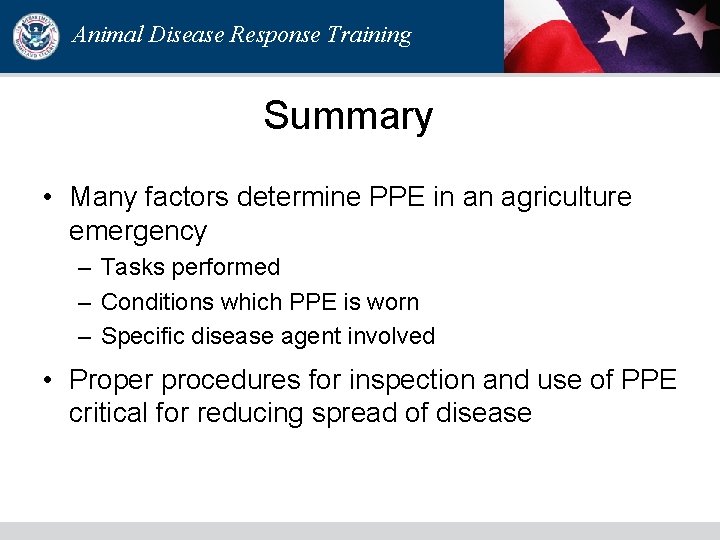 Animal Disease Response Training

Summary

• Many factors determine PPE in an agriculture emergency
– Tasks performed
– Conditions which PPE is worn
– Specific disease agent involved

• Proper procedures for inspection and use of PPE critical for reducing spread of disease